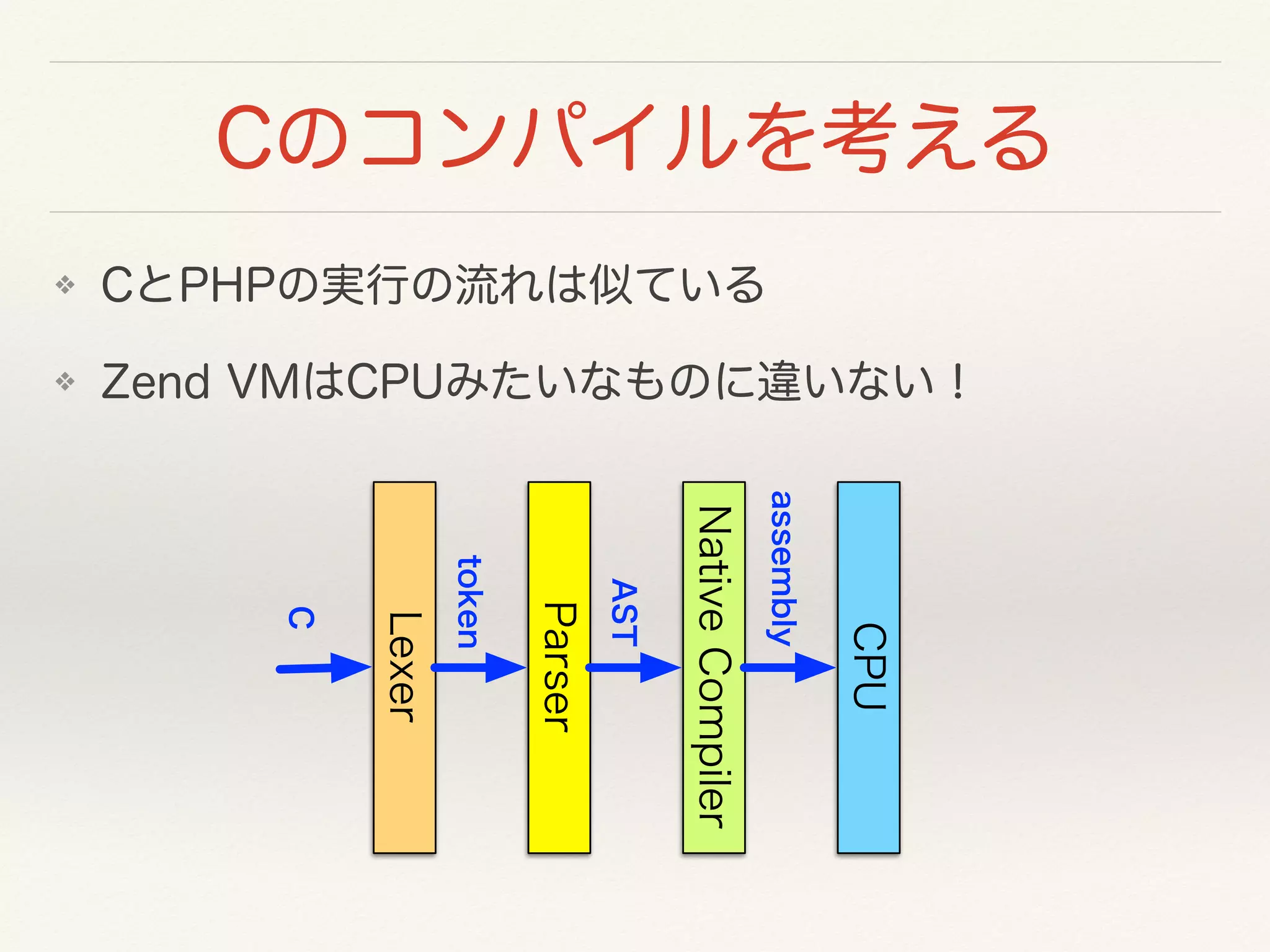 Cのコンパイルを考える

❖ CとPHPの実行の流れは似ている

❖ Zend VMはCPUみたいなものに違いない！

C

Lexer

token

Parser

AST

Native Compiler

assembly

CPU